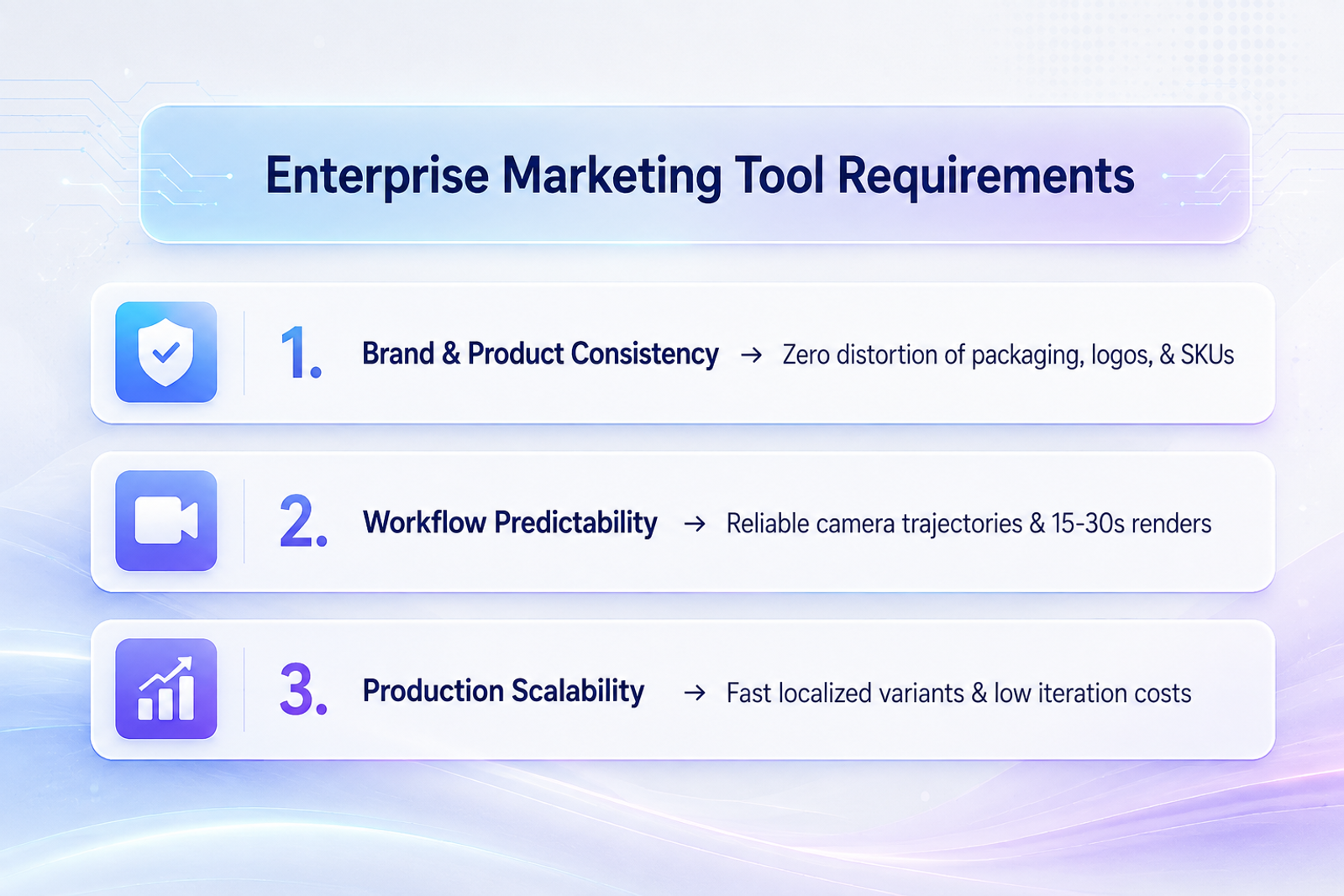 Enterprise Marketing Tool Requirements

1. Brand & Product Consistency → Zero distortion of packaging, logos, & SKUs

2. Workflow Predictability → Reliable camera trajectories & 15-30s renders

3. Production Scalability → Fast localized variants & low iteration costs